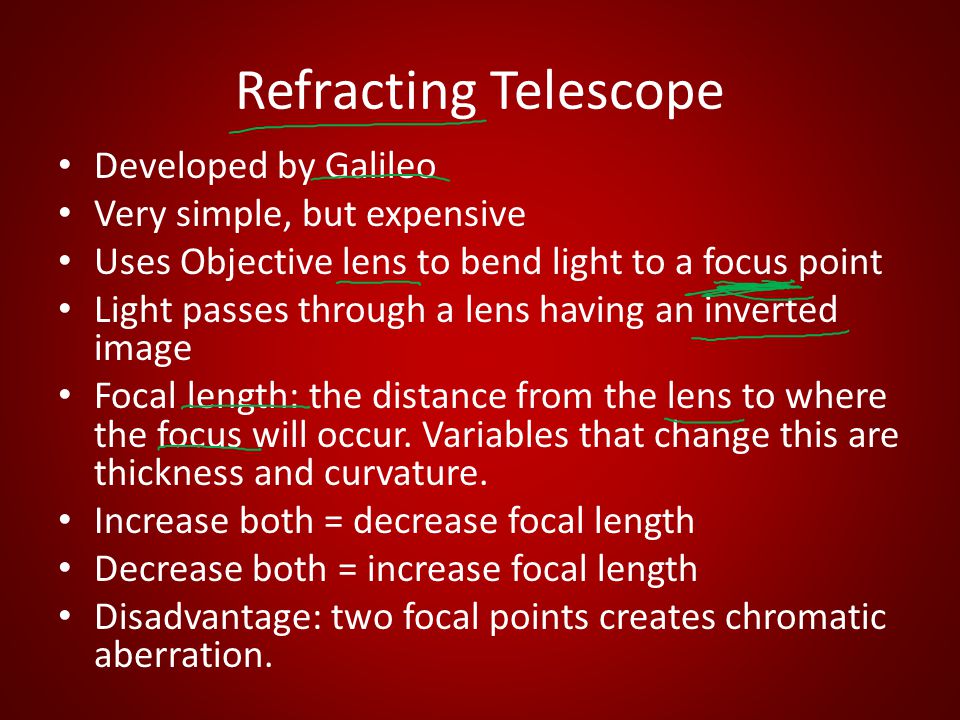 Refracting Telescope

• Developed by Galileo
• Very simple, but expensive
• Uses Objective lens to bend light to a focus point
• Light passes through a lens having an inverted image
• Focal length: the distance from the lens to where the focus will occur. Variables that change this are thickness and curvature.
• Increase both = decrease focal length
• Decrease both = increase focal length
• Disadvantage: two focal points creates chromatic aberration.